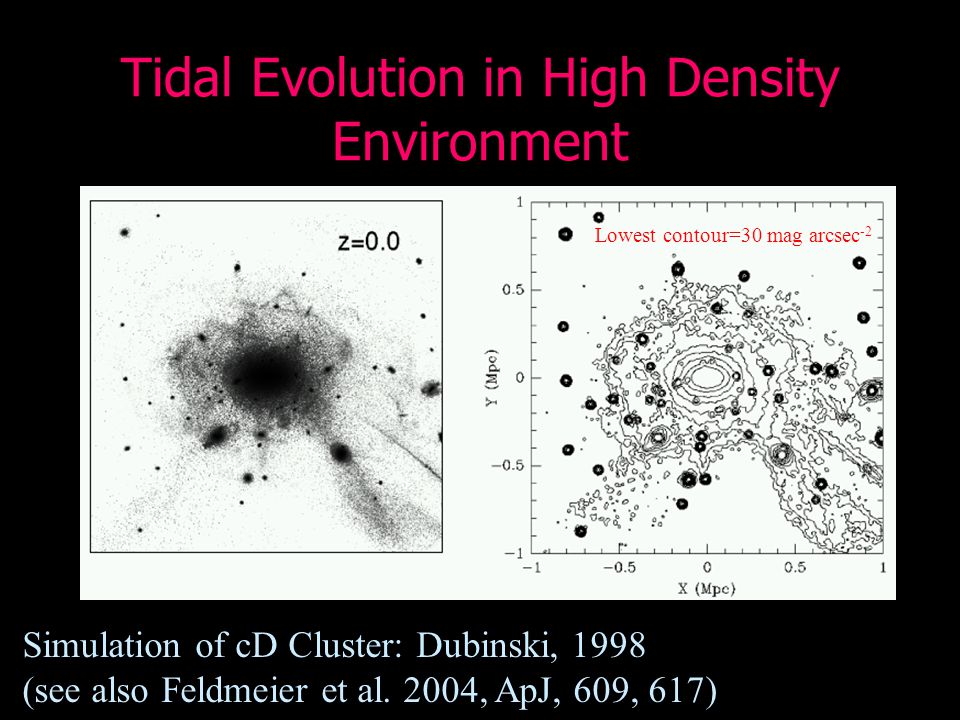 Tidal Evolution in High Density Environment

z=0.0

Lowest contour=30 mag arcsec$^{-2}$

1

0.5

0

−0.5

−1

Y (Mpc)

−1

−0.5

0

0.5

1

X (Mpc)

Simulation of cD Cluster: Dubinski, 1998
(see also Feldmeier et al. 2004, ApJ, 609, 617)